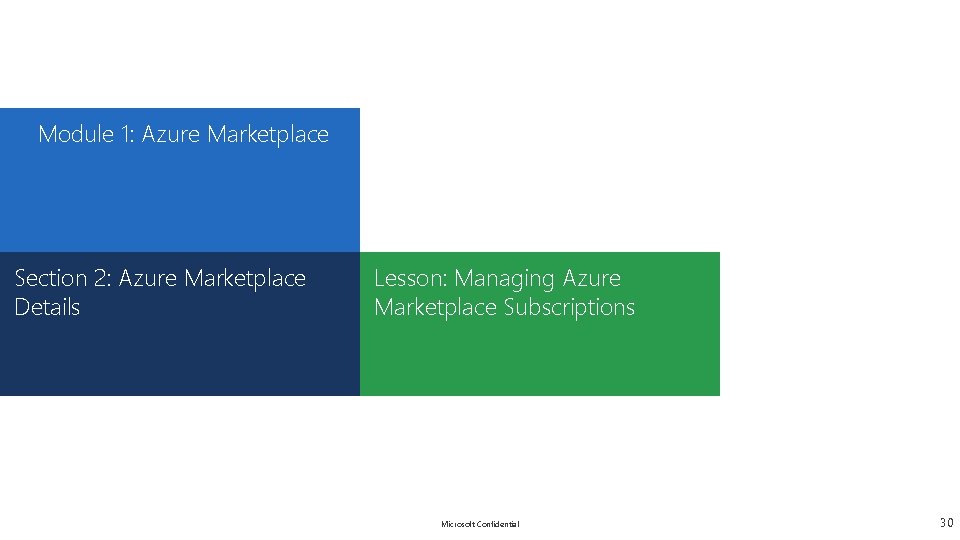 Module 1: Azure Marketplace

Section 2: Azure Marketplace Details

Lesson: Managing Azure Marketplace Subscriptions

Microsoft Confidential

30